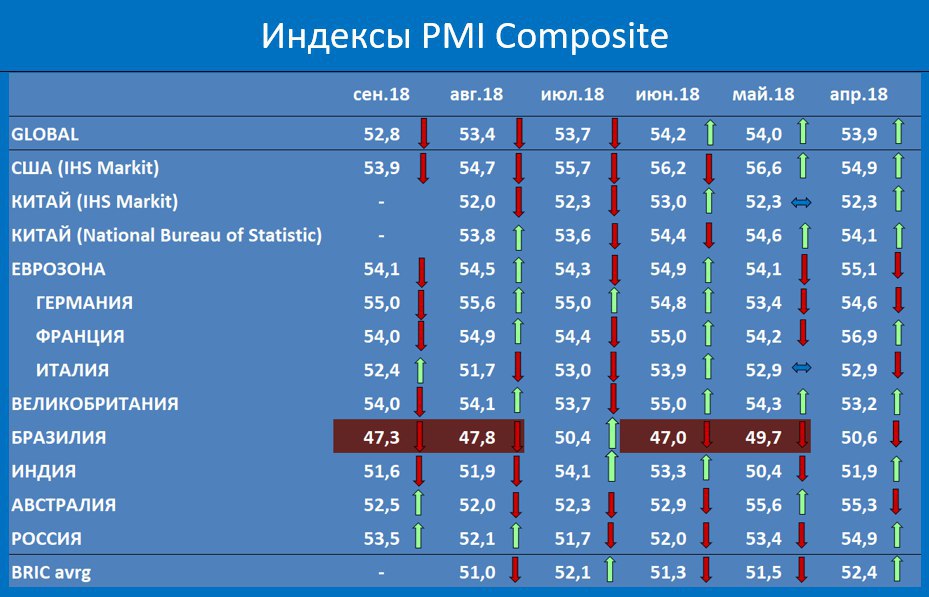 Индексы PMI Composite

| | сен.18 | авг.18 | июл.18 | июн.18 | май.18 | апр.18 |
|---|---|---|---|---|---|---|
| GLOBAL | 52,8 | 53,4 | 53,7 | 54,2 | 54,0 | 53,9 |
| США (IHS Markit) | 53,9 | 54,7 | 55,7 | 56,2 | 56,6 | 54,9 |
| КИТАЙ (IHS Markit) | - | 52,0 | 52,3 | 53,0 | 52,3 | 52,3 |
| КИТАЙ (National Bureau of Statistic) | - | 53,8 | 53,6 | 54,4 | 54,6 | 54,1 |
| ЕВРОЗОНА | 54,1 | 54,5 | 54,3 | 54,9 | 54,1 | 55,1 |
| ГЕРМАНИЯ | 55,0 | 55,6 | 55,0 | 54,8 | 53,4 | 54,6 |
| ФРАНЦИЯ | 54,0 | 54,9 | 54,4 | 55,0 | 54,2 | 56,9 |
| ИТАЛИЯ | 52,4 | 51,7 | 53,0 | 53,9 | 52,9 | 52,9 |
| ВЕЛИКОБРИТАНИЯ | 54,0 | 54,1 | 53,7 | 55,0 | 54,3 | 53,2 |
| БРАЗИЛИЯ | 47,3 | 47,8 | 50,4 | 47,0 | 49,7 | 50,6 |
| ИНДИЯ | 51,6 | 51,9 | 54,1 | 53,3 | 50,4 | 51,9 |
| АВСТРАЛИЯ | 52,5 | 52,0 | 52,3 | 52,9 | 55,6 | 55,3 |
| РОССИЯ | 53,5 | 52,1 | 51,7 | 52,0 | 53,4 | 54,9 |
| BRIC avrg | - | 51,0 | 52,1 | 51,3 | 51,5 | 52,4 |